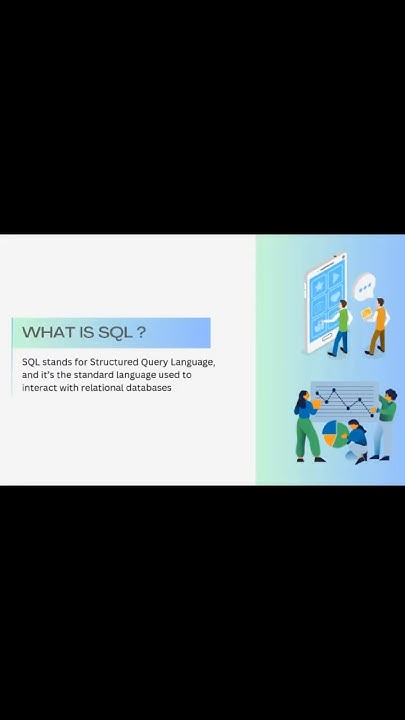 WHAT IS SQL ?

SQL stands for Structured Query Language, and it's the standard language used to interact with relational databases